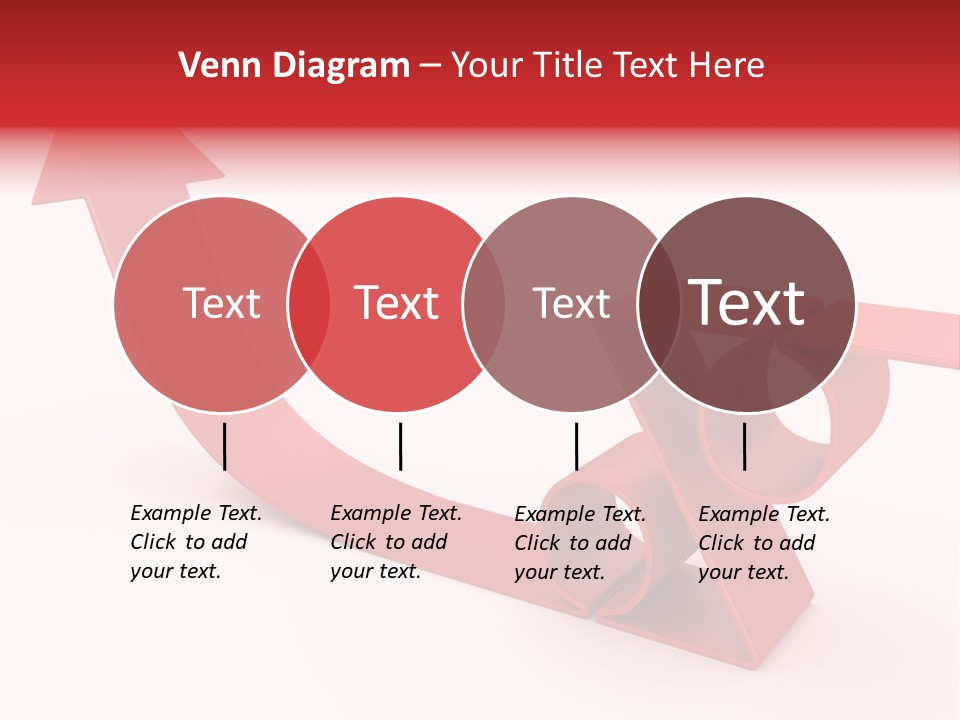 Venn Diagram – Your Title Text Here

Text

Text

Text

Text

Example Text. Click to add your text.

Example Text. Click to add your text.

Example Text. Click to add your text.

Example Text. Click to add your text.